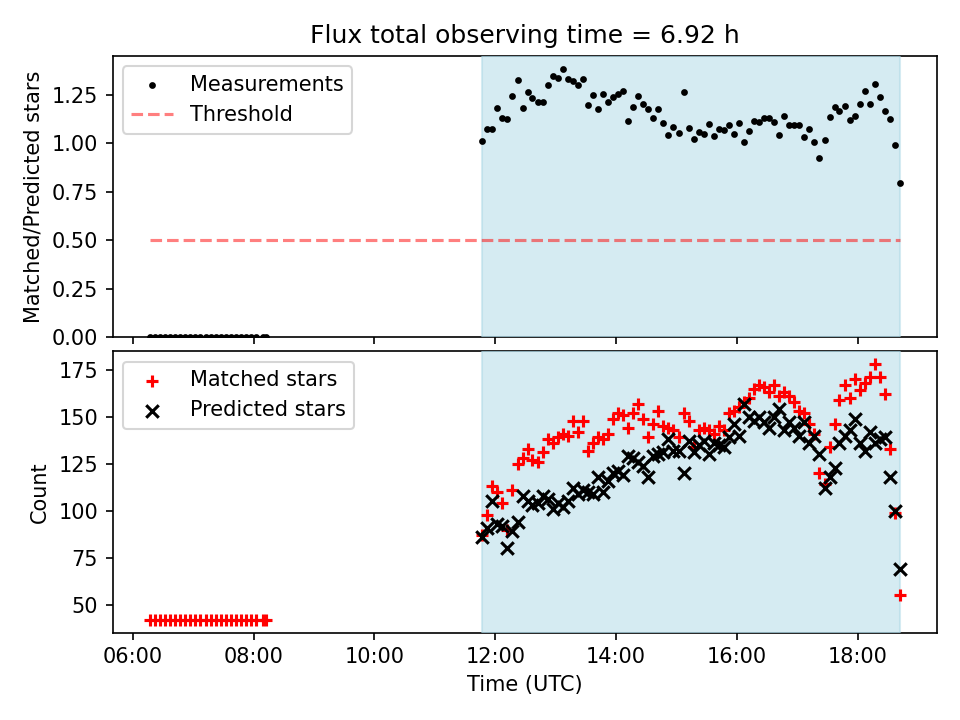 Flux total observing time = 6.92 h

Measurements
Threshold

Matched/Predicted stars

1.25
1.00
0.75
0.50
0.25
0.00

Matched stars
Predicted stars

Count

175
150
125
100
75
50

06:00
08:00
10:00
12:00
14:00
16:00
18:00

Time (UTC)